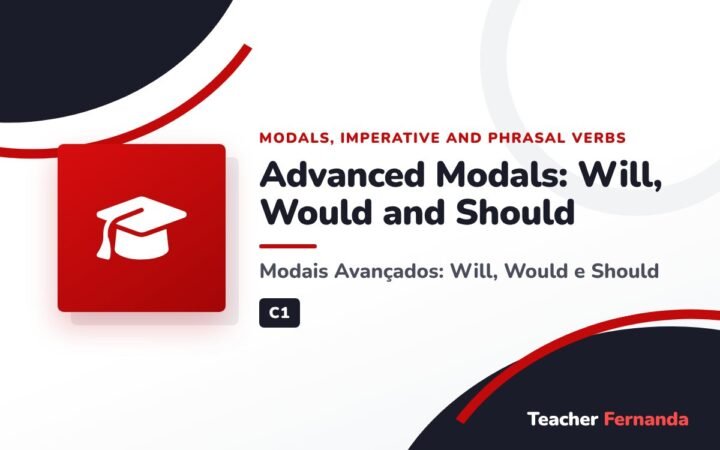 MODALS, IMPERATIVE AND PHRASAL VERBS

Advanced Modals: Will, Would and Should

Modais Avançados: Will, Would e Should

C1

Teacher Fernanda